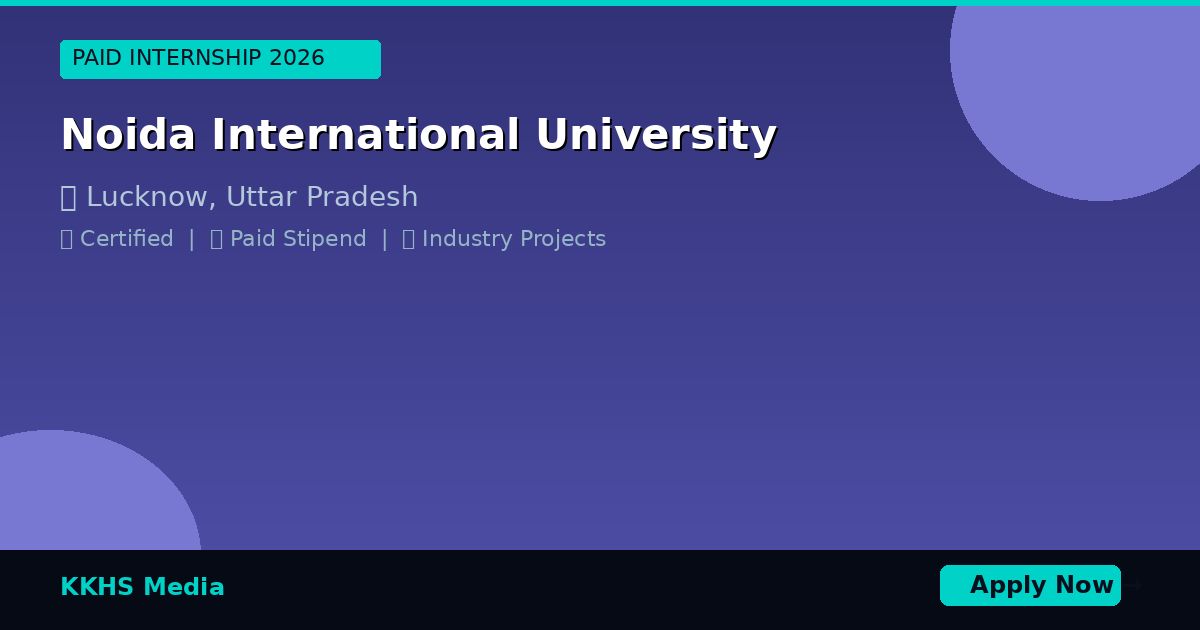 PAID INTERNSHIP 2026

Noida International University

Lucknow, Uttar Pradesh

Certified | Paid Stipend | Industry Projects

KKHS Media

Apply Now